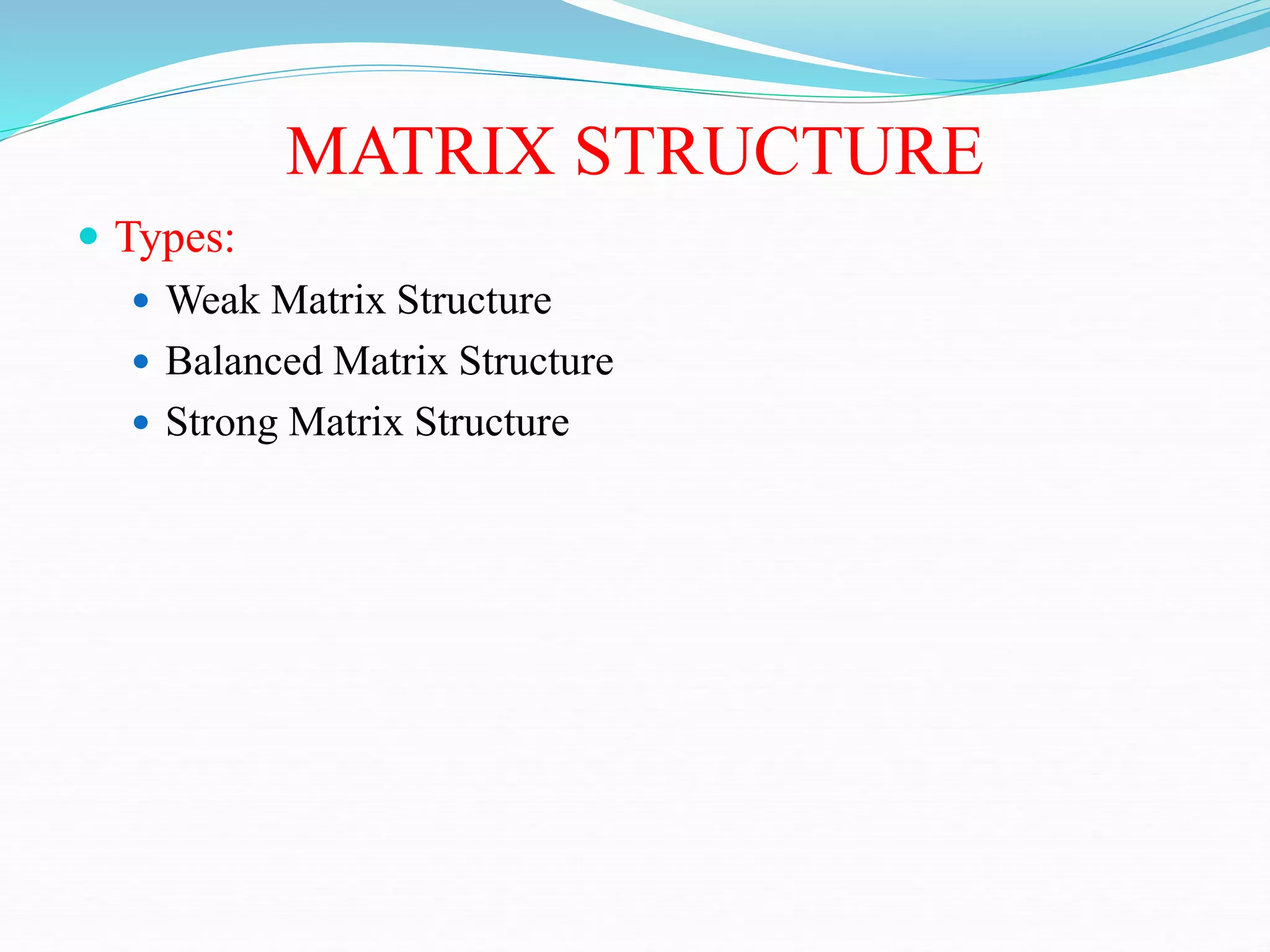 MATRIX STRUCTURE

- Types:
  - Weak Matrix Structure
  - Balanced Matrix Structure
  - Strong Matrix Structure